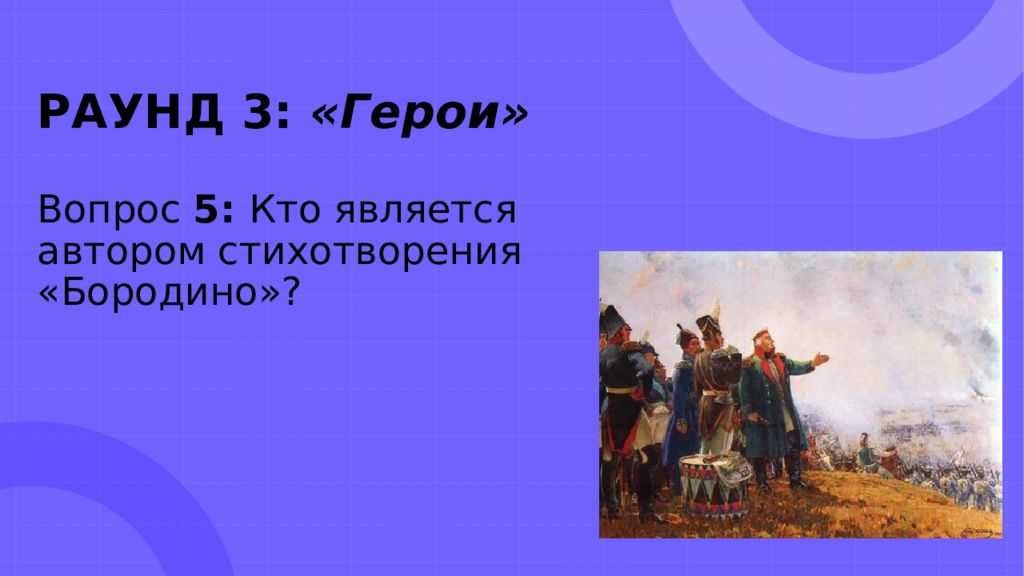 РАУНД 3: «Герои»

Вопрос 5: Кто является автором стихотворения «Бородино»?